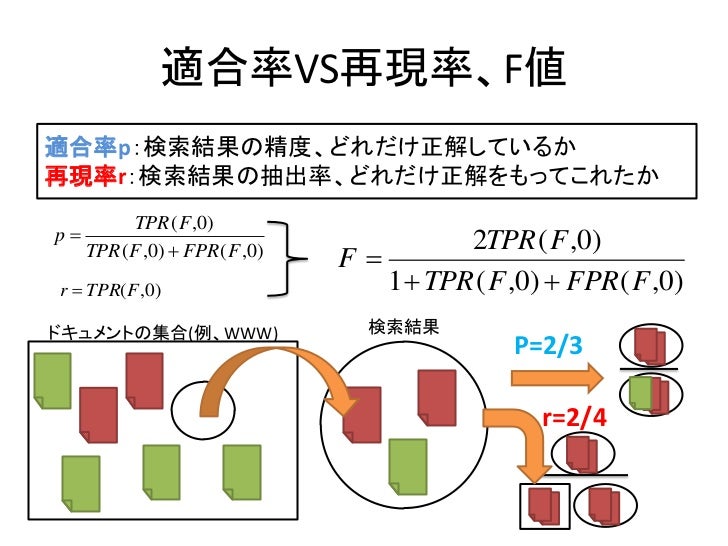 適合率VS再現率、F値

適合率p：検索結果の精度、どれだけ正解しているか
再現率r：検索結果の抽出率、どれだけ正解をもってこれたか

$p = \frac{TPR(F,0)}{TPR(F,0)+FPR(F,0)}$

$r = TPR(F,0)$

$F = \frac{2TPR(F,0)}{1+TPR(F,0)+FPR(F,0)}$

ドキュメントの集合(例、WWW)

検索結果

P=2/3

r=2/4